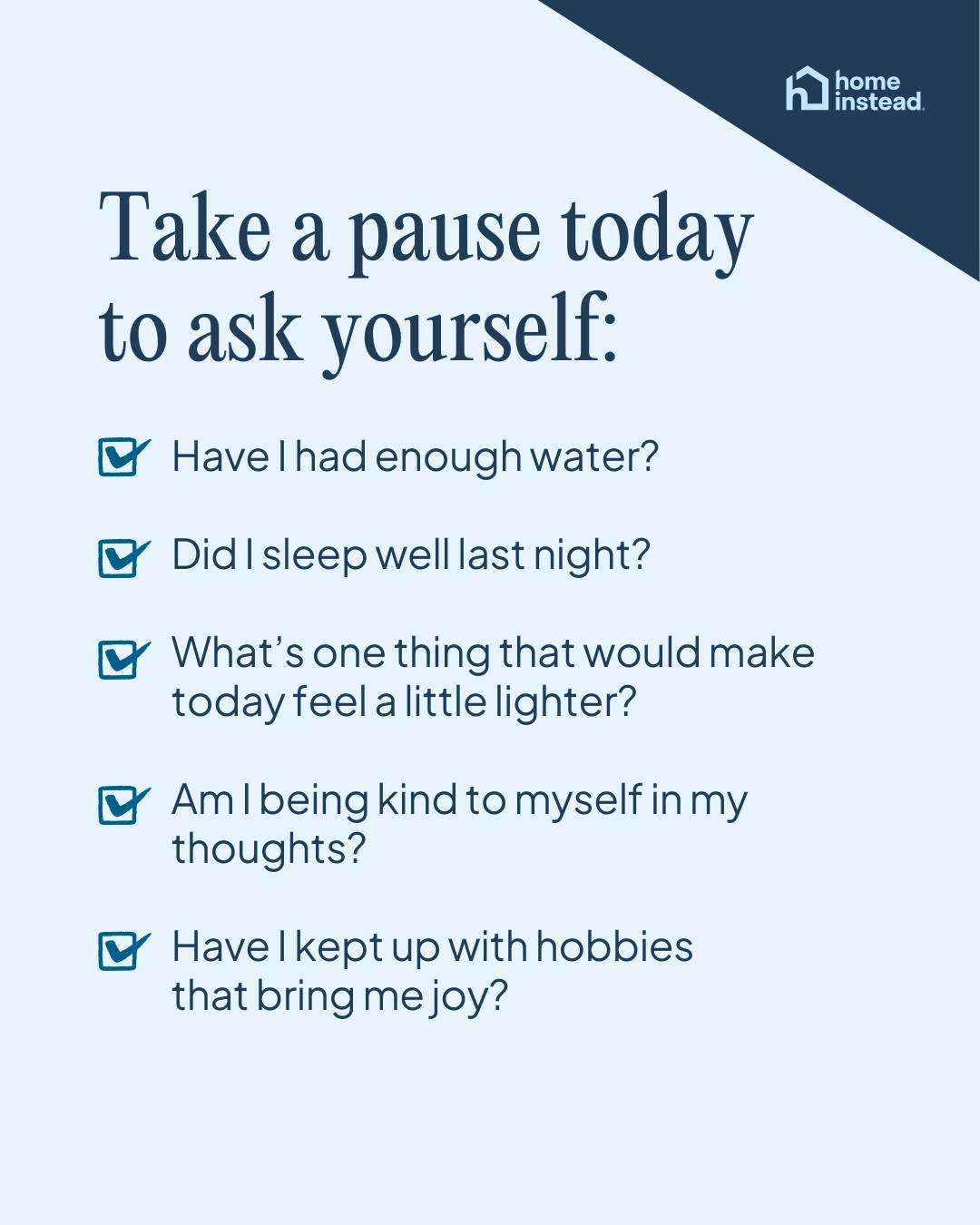 home instead.

Take a pause today to ask yourself:

Have I had enough water?

Did I sleep well last night?

What's one thing that would make today feel a little lighter?

Am I being kind to myself in my thoughts?

Have I kept up with hobbies that bring me joy?